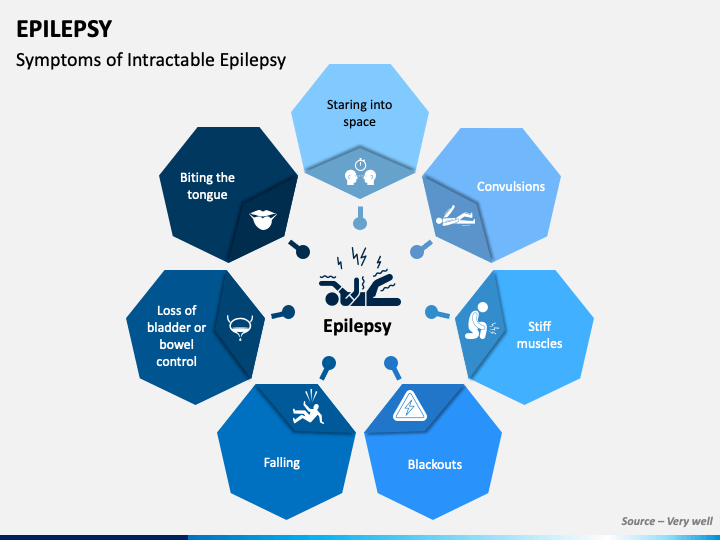 EPILEPSY

Symptoms of Intractable Epilepsy

Staring into space

Convulsions

Stiff muscles

Blackouts

Falling

Loss of bladder or bowel control

Biting the tongue

Epilepsy

Source – Very well